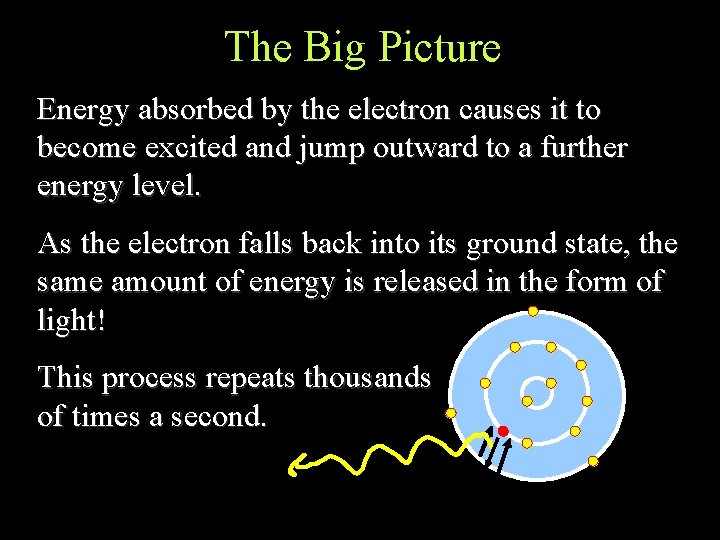 The Big Picture

Energy absorbed by the electron causes it to become excited and jump outward to a further energy level.

As the electron falls back into its ground state, the same amount of energy is released in the form of light!

This process repeats thousands of times a second.